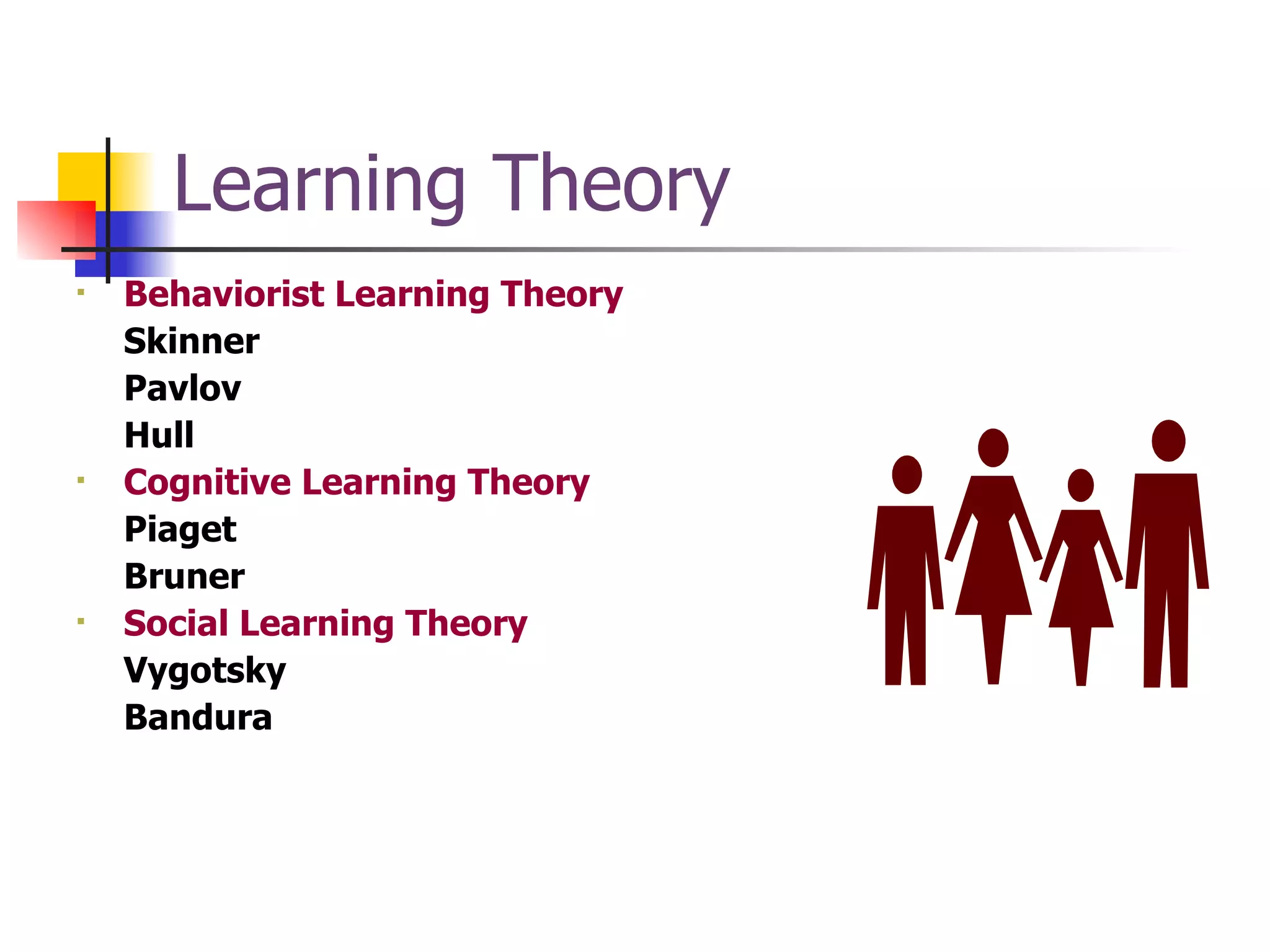 Learning Theory

▪ Behaviorist Learning Theory
Skinner
Pavlov
Hull
▪ Cognitive Learning Theory
Piaget
Bruner
▪ Social Learning Theory
Vygotsky
Bandura